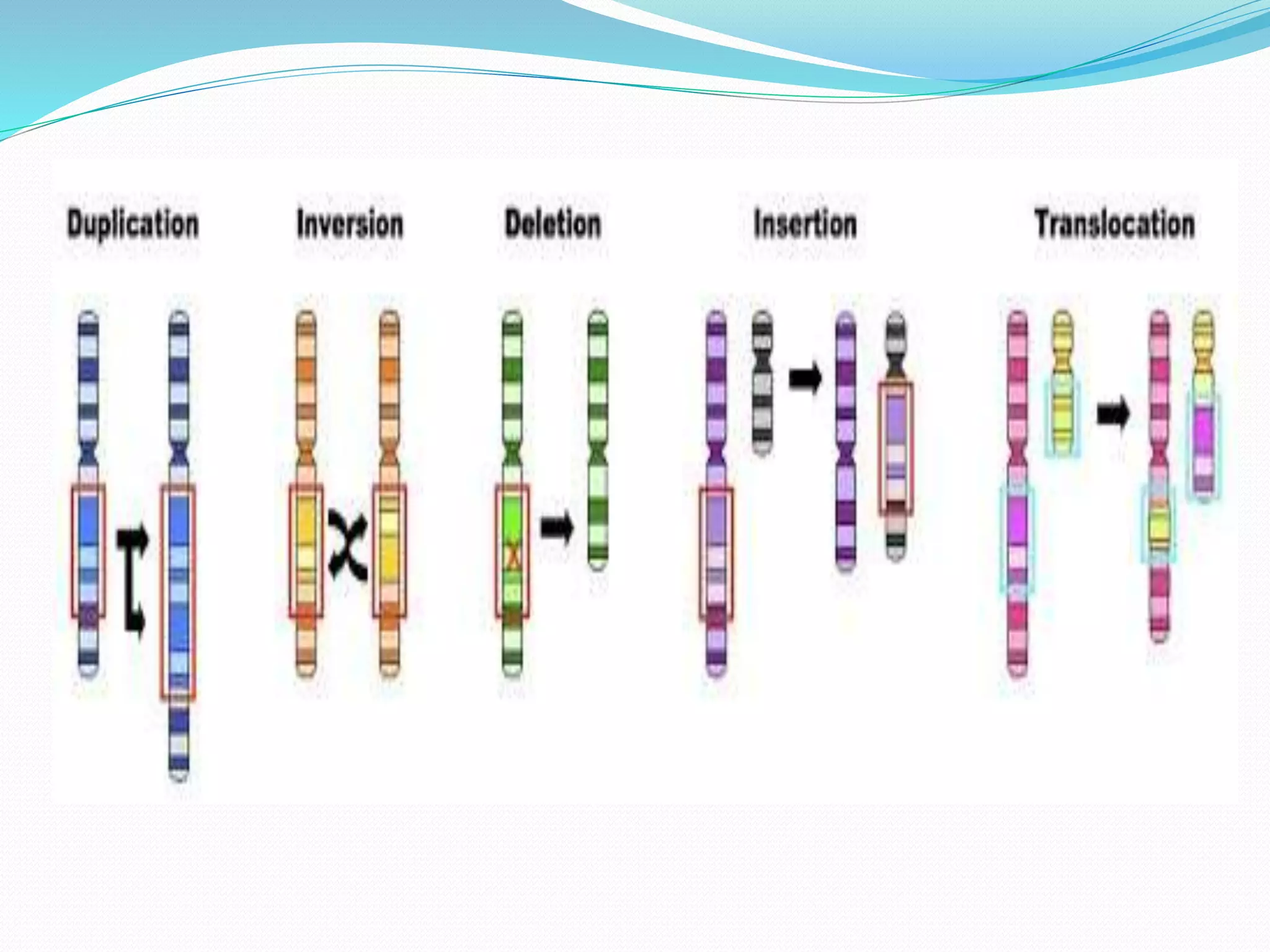 Duplication

Inversion

Deletion

Insertion

Translocation